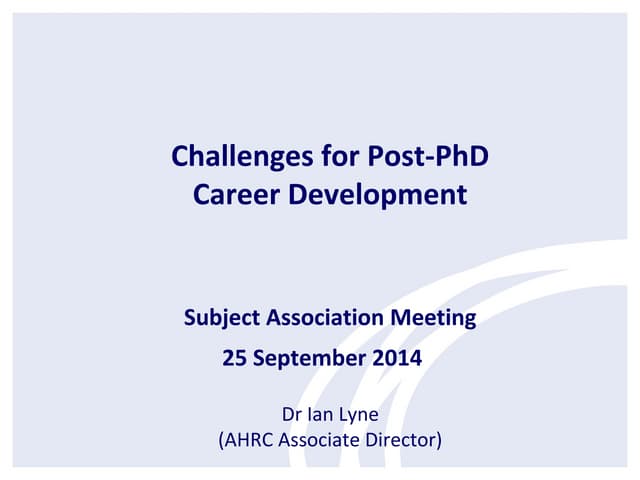 Challenges for Post-PhD Career Development

Subject Association Meeting
25 September 2014

Dr Ian Lyne
(AHRC Associate Director)